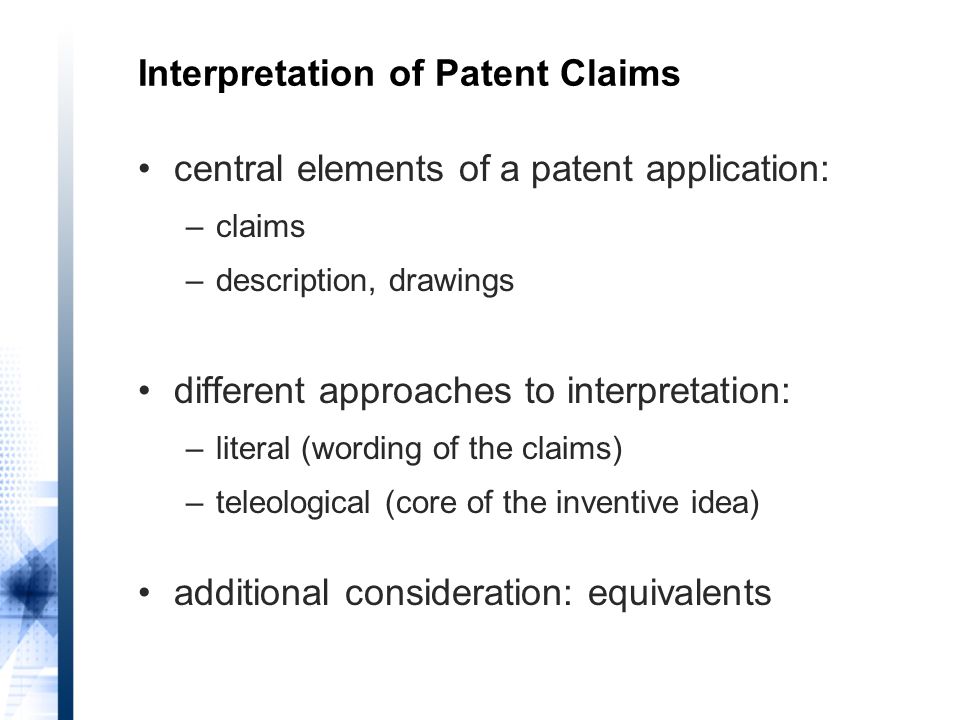 Interpretation of Patent Claims

• central elements of a patent application:
– claims
– description, drawings

• different approaches to interpretation:
– literal (wording of the claims)
– teleological (core of the inventive idea)

• additional consideration: equivalents